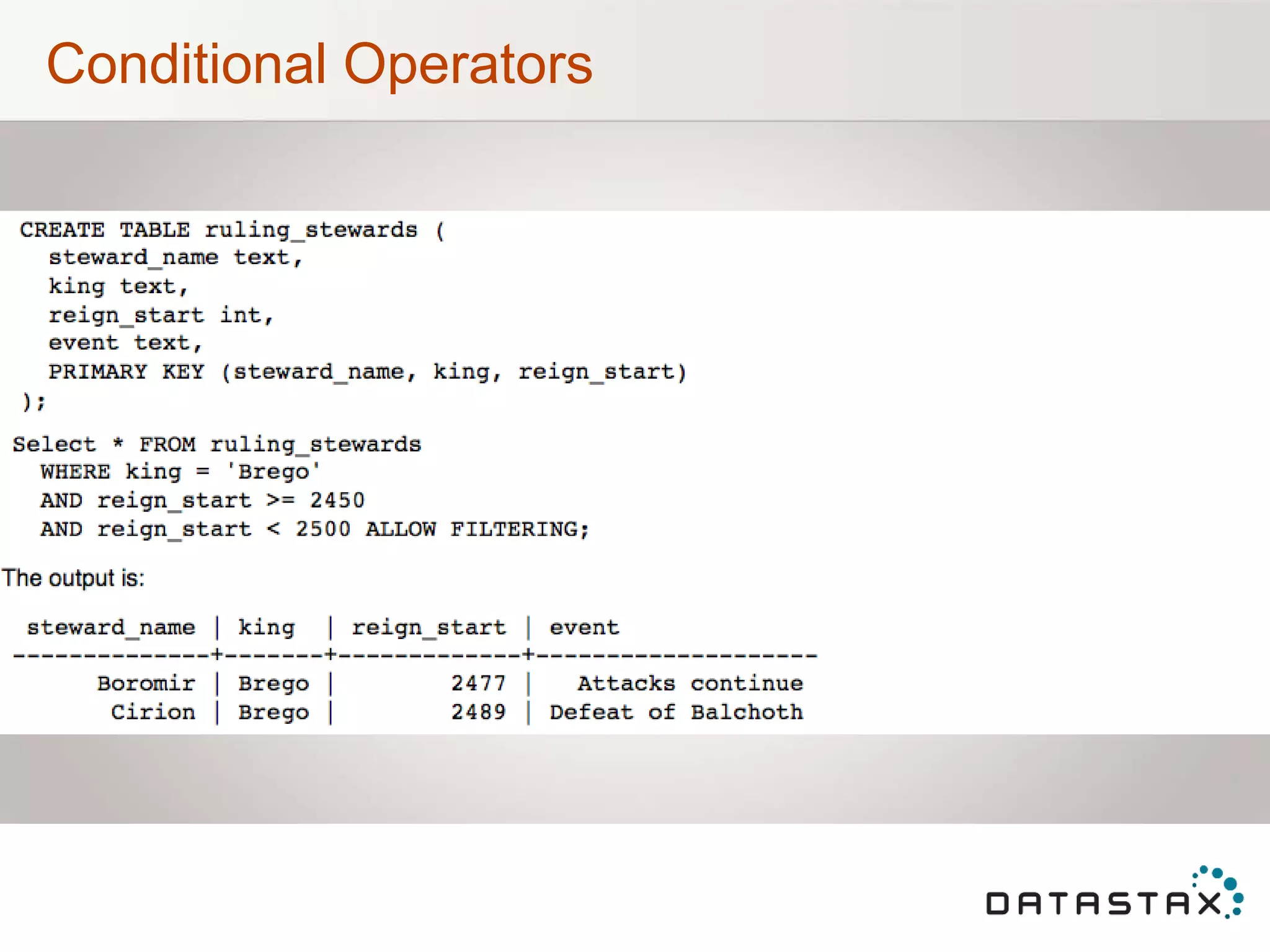 Conditional Operators

CREATE TABLE ruling_stewards (
steward_name text,
king text,
reign_start int,
event text,
PRIMARY KEY (steward_name, king, reign_start)
);

Select * FROM ruling_stewards
WHERE king = 'Brego'
AND reign_start >= 2450
AND reign_start < 2500 ALLOW FILTERING;

The output is:

| steward_name | king | reign_start | event |
|---|---|---|---|
| Boromir | Brego | 2477 | Attacks continue |
| Cirion | Brego | 2489 | Defeat of Balchoth |

DATASTAX